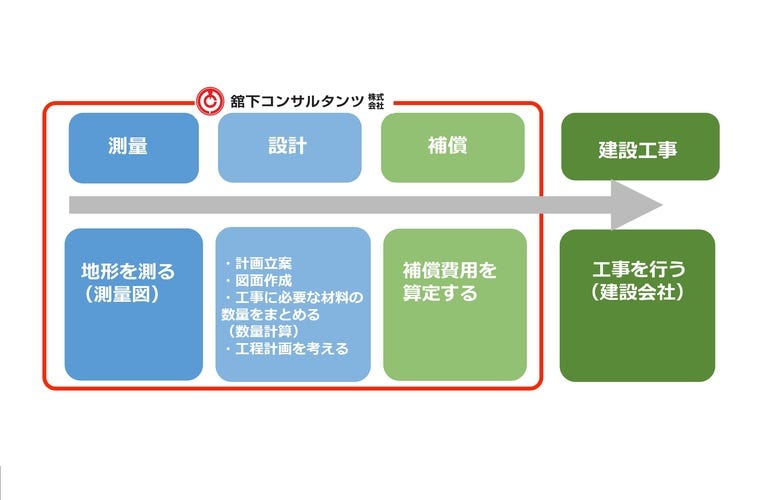 舘下コンサルタンツ 株式会社

測量

設計

補償

建設工事

地形を測る
（測量図）

・計画立案
・図面作成
・工事に必要な材料の数量をまとめる
（数量計算）
・工程計画を考える

補償費用を算定する

工事を行う
（建設会社）